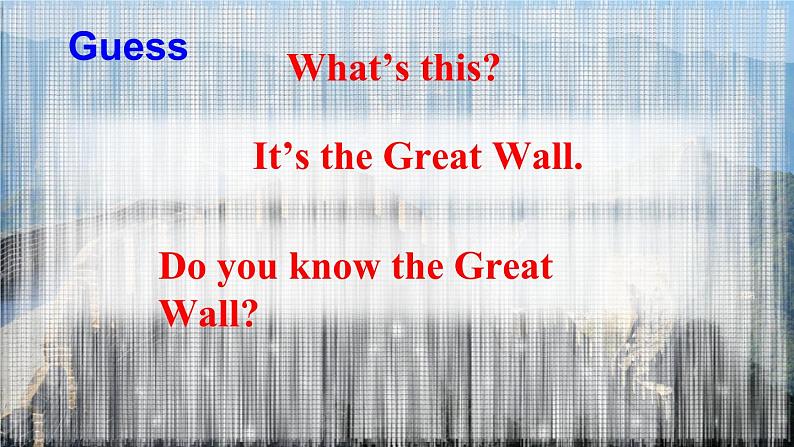 Guess

What’s this?

It’s the Great Wall.

Do you know the Great Wall?